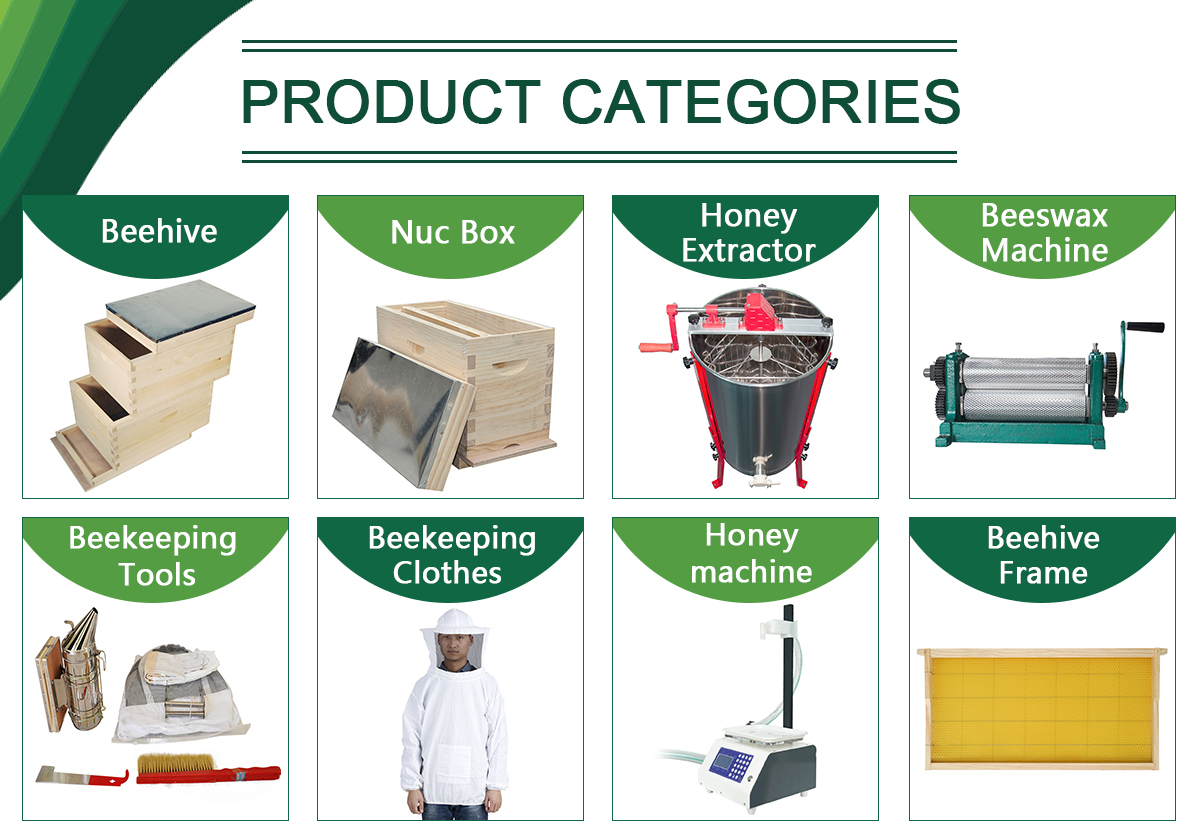 PRODUCT CATEGORIES

Beehive

Nuc Box

Honey Extractor

Beeswax Machine

Beekeeping Tools

Beekeeping Clothes

Honey machine

Beehive Frame